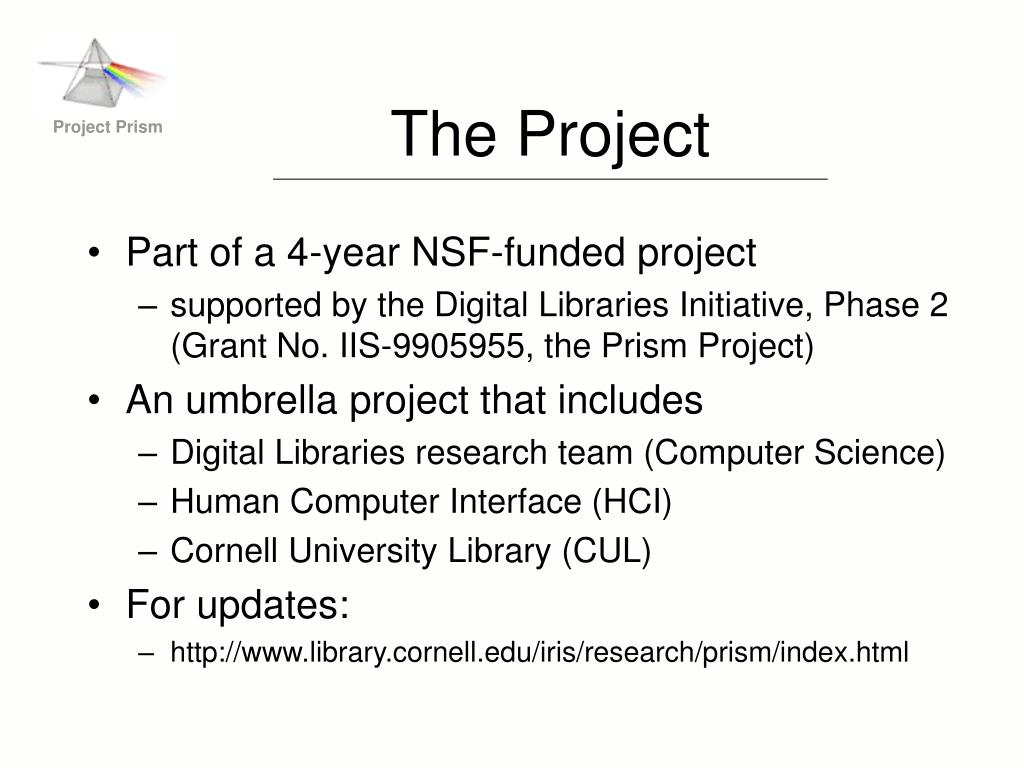 Project Prism

The Project

• Part of a 4-year NSF-funded project
– supported by the Digital Libraries Initiative, Phase 2 (Grant No. IIS-9905955, the Prism Project)
• An umbrella project that includes
– Digital Libraries research team (Computer Science)
– Human Computer Interface (HCI)
– Cornell University Library (CUL)
• For updates:
– http://www.library.cornell.edu/iris/research/prism/index.html